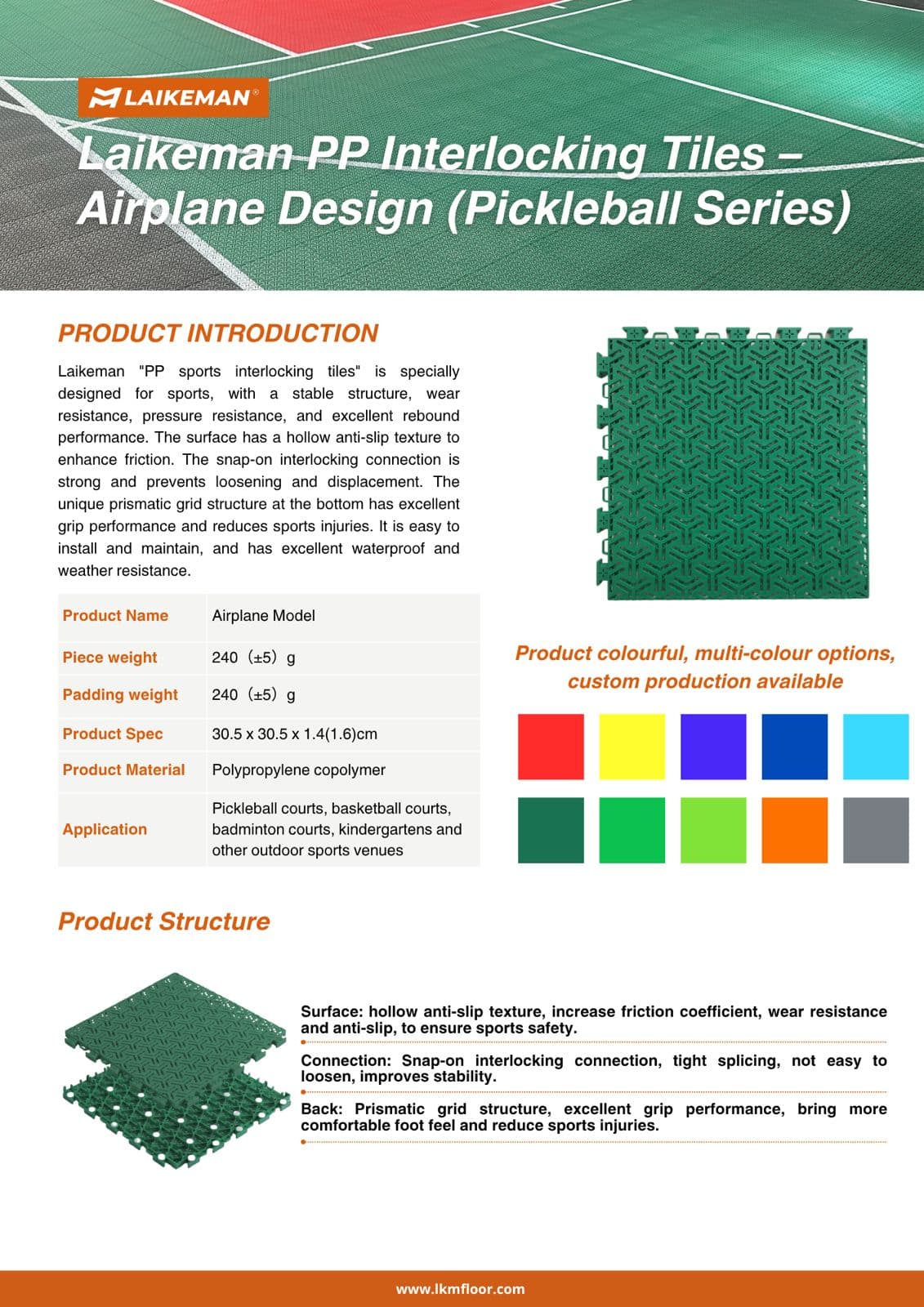 LAIKEMAN®

Laikeman PP Interlocking Tiles – Airplane Design (Pickleball Series)

PRODUCT INTRODUCTION

Laikeman "PP sports interlocking tiles" is specially designed for sports, with a stable structure, wear resistance, pressure resistance, and excellent rebound performance. The surface has a hollow anti-slip texture to enhance friction. The snap-on interlocking connection is strong and prevents loosening and displacement. The unique prismatic grid structure at the bottom has excellent grip performance and reduces sports injuries. It is easy to install and maintain, and has excellent waterproof and weather resistance.

| Product Name | Airplane Model |
|---|---|
| Piece weight | 240（±5）g |
| Padding weight | 240（±5）g |
| Product Spec | 30.5 x 30.5 x 1.4(1.6)cm |
| Product Material | Polypropylene copolymer |
| Application | Pickleball courts, basketball courts, badminton courts, kindergartens and other outdoor sports venues |

Product colourful, multi-colour options, custom production available

Product Structure

Surface: hollow anti-slip texture, increase friction coefficient, wear resistance and anti-slip, to ensure sports safety.

Connection: Snap-on interlocking connection, tight splicing, not easy to loosen, improves stability.

Back: Prismatic grid structure, excellent grip performance, bring more comfortable foot feel and reduce sports injuries.

www.lkmfloor.com